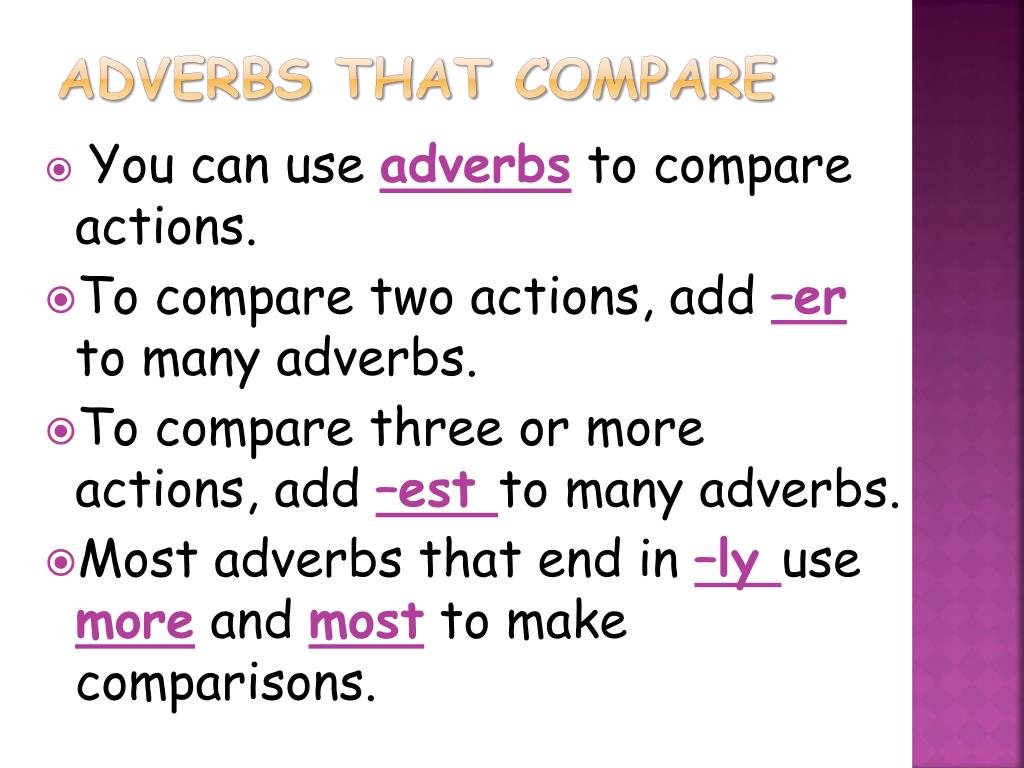 ADVERBS THAT COMPARE

You can use adverbs to compare actions.

To compare two actions, add –er to many adverbs.

To compare three or more actions, add –est to many adverbs.

Most adverbs that end in –ly use more and most to make comparisons.